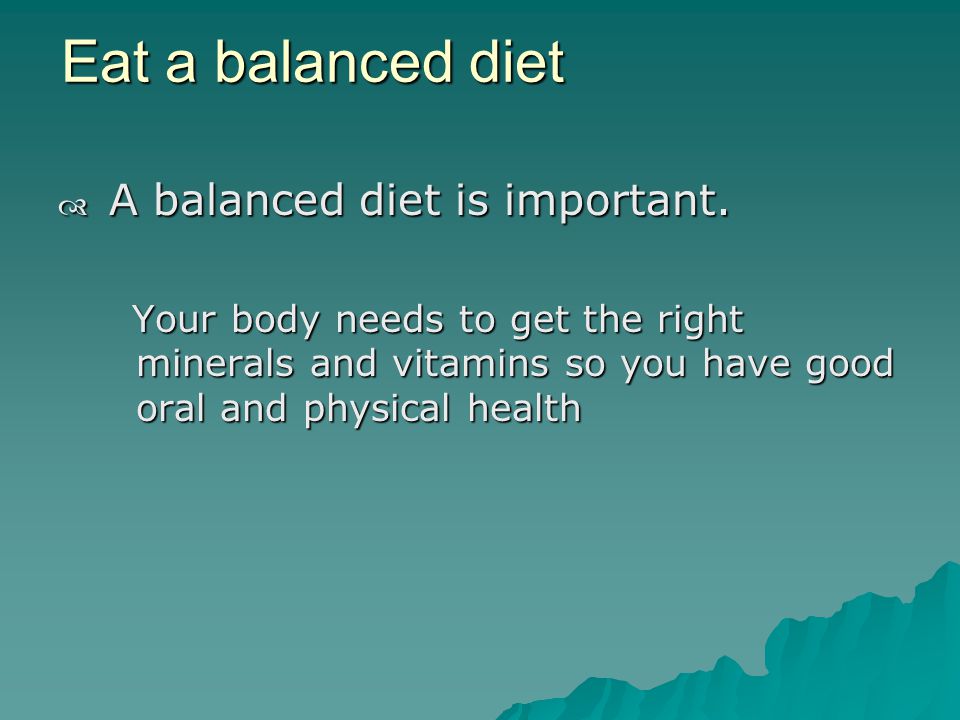 Eat a balanced diet

A balanced diet is important.

Your body needs to get the right minerals and vitamins so you have good oral and physical health